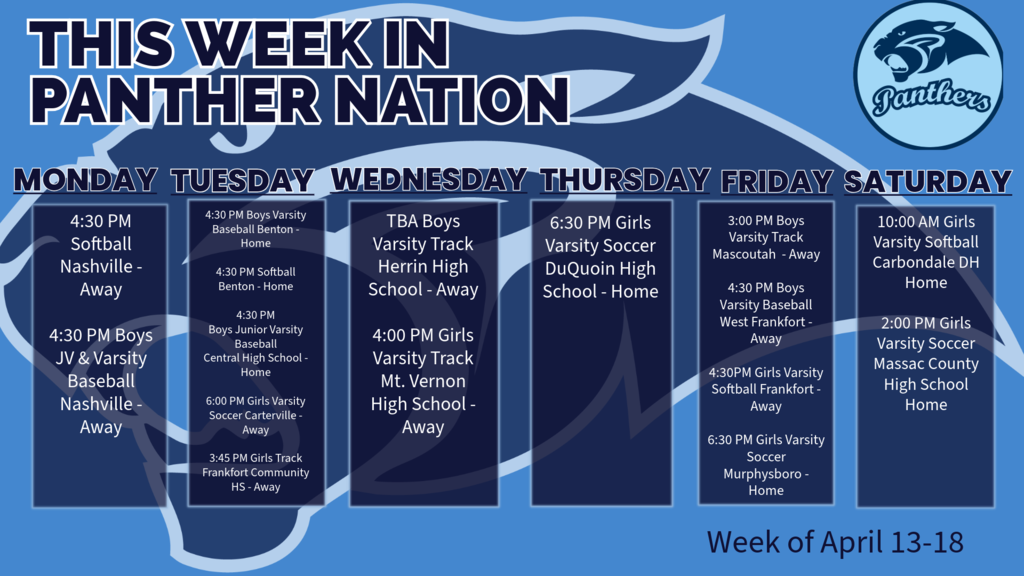 THIS WEEK IN PANTHER NATION

Panthers

MONDAY

4:30 PM Softball Nashville - Away

4:30 PM Boys JV & Varsity Baseball Nashville - Away

TUESDAY

4:30 PM Boys Varsity Baseball Benton - Home

4:30 PM Softball Benton - Home

4:30 PM Boys Junior Varsity Baseball Central High School - Home

6:00 PM Girls Varsity Soccer Carterville - Away

3:45 PM Girls Track Frankfort Community HS - Away

WEDNESDAY

TBA Boys Varsity Track Herrin High School - Away

4:00 PM Girls Varsity Track Mt. Vernon High School - Away

THURSDAY

6:30 PM Girls Varsity Soccer DuQuoin High School - Home

FRIDAY

3:00 PM Boys Varsity Track Mascoutah - Away

4:30 PM Boys Varsity Baseball West Frankfort - Away

4:30PM Girls Varsity Softball Frankfort - Away

6:30 PM Girls Varsity Soccer Murphysboro - Home

SATURDAY

10:00 AM Girls Varsity Softball Carbondale DH Home

2:00 PM Girls Varsity Soccer Massac County High School Home

Week of April 13-18